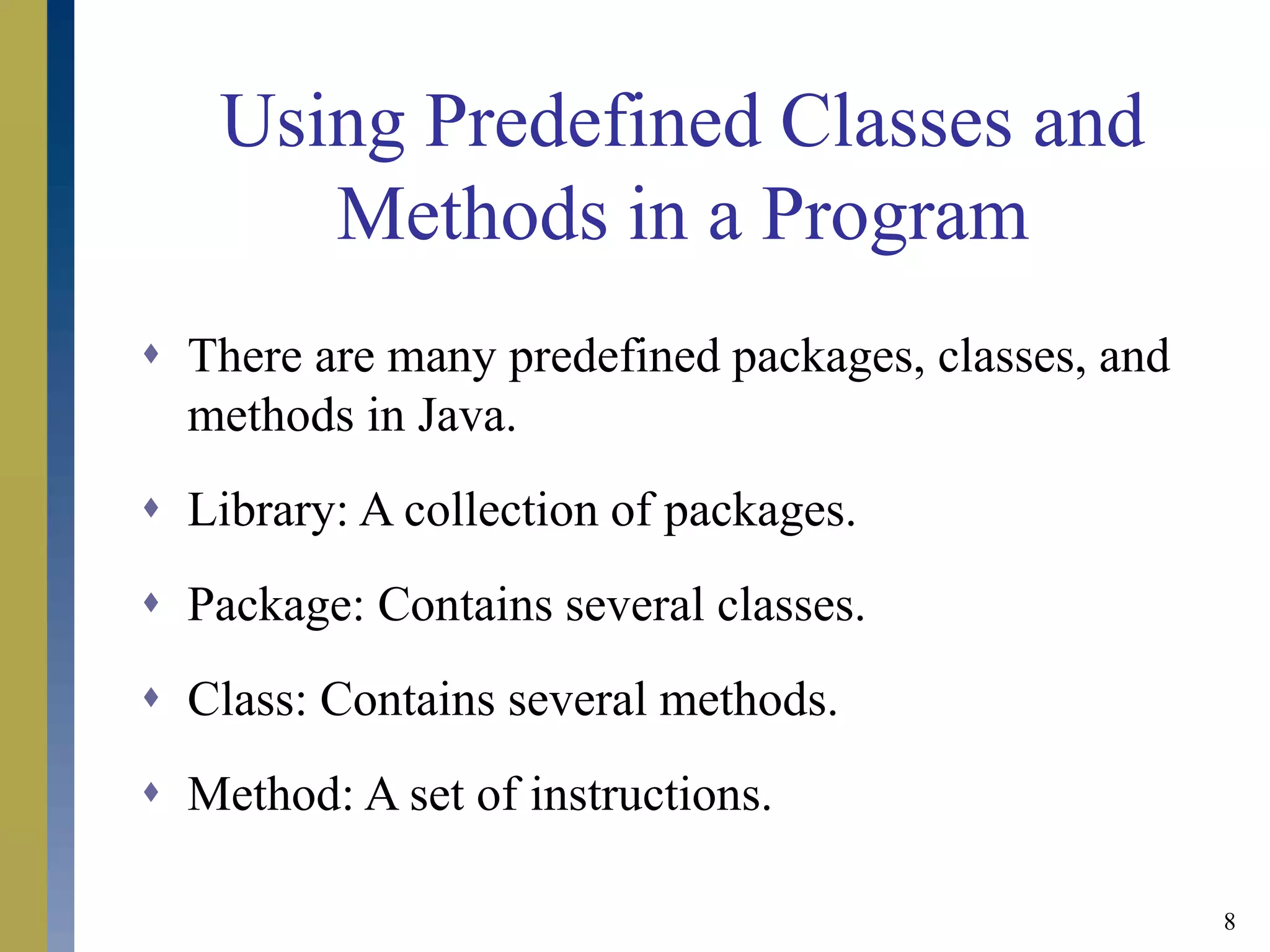 Using Predefined Classes and Methods in a Program

♦ There are many predefined packages, classes, and methods in Java.

♦ Library: A collection of packages.

♦ Package: Contains several classes.

♦ Class: Contains several methods.

♦ Method: A set of instructions.

8